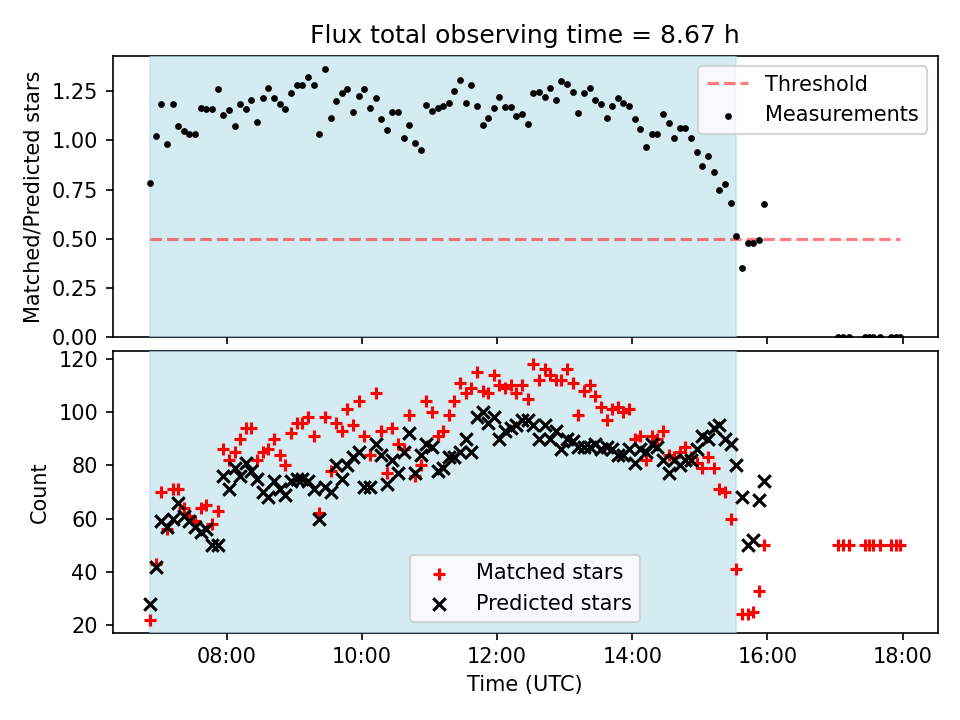 Flux total observing time = 8.67 h

Matched/Predicted stars

1.25
1.00
0.75
0.50
0.25
0.00

Threshold
Measurements

Count

120
100
80
60
40
20

Matched stars
Predicted stars

08:00
10:00
12:00
14:00
16:00
18:00

Time (UTC)